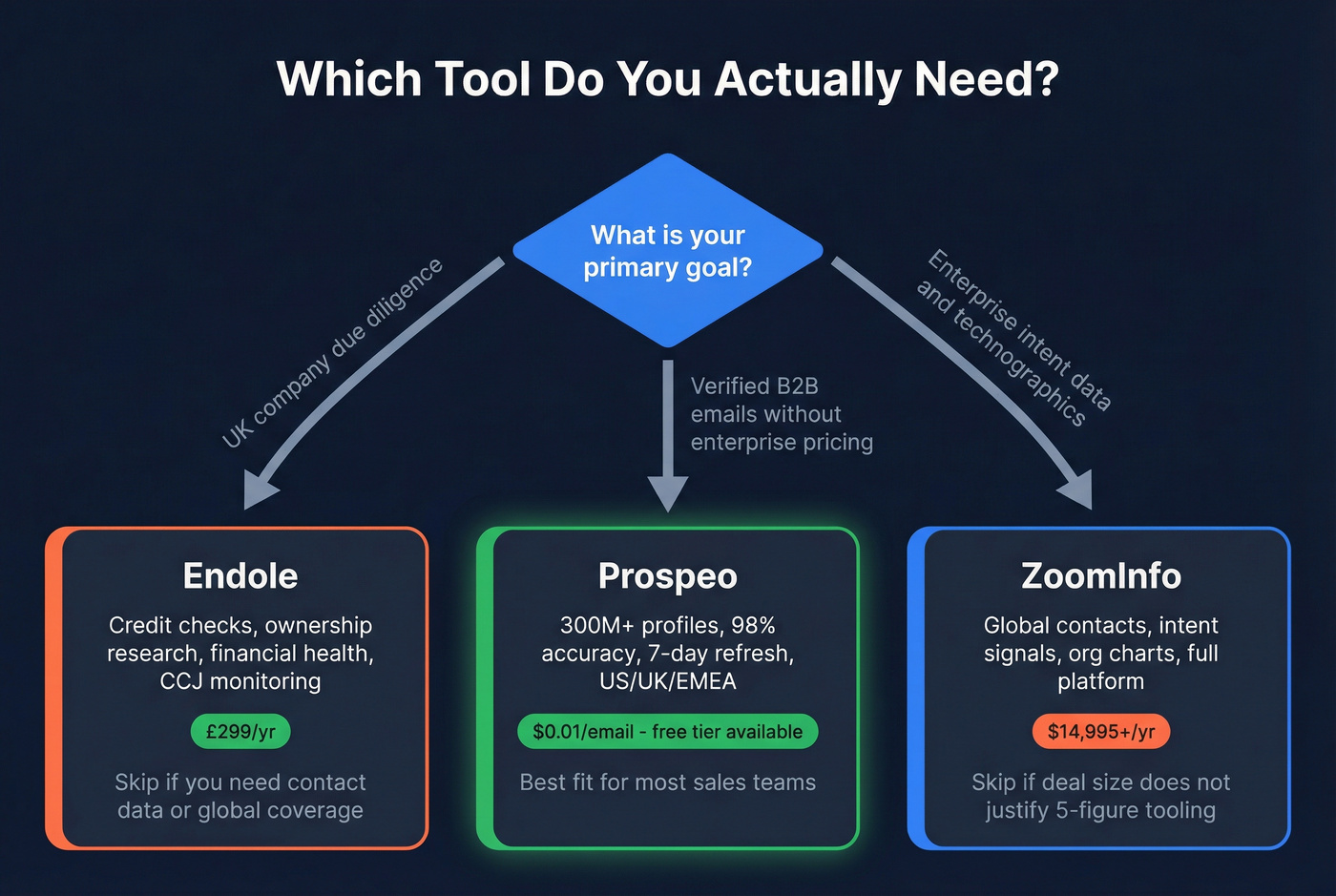 Which Tool Do You Actually Need?

What is your primary goal?

UK company due diligence

Verified B2B emails without enterprise pricing

Enterprise intent data and technographics

Endole

Credit checks, ownership research, financial health, CCJ monitoring

£299/yr

Skip if you need contact data or global coverage

Prospeo

300M+ profiles, 98% accuracy, 7-day refresh, US/UK/EMEA

$0.01/email - free tier available

Best fit for most sales teams

ZoomInfo

Global contacts, intent signals, org charts, full platform

$14,995+/yr

Skip if deal size does not justify 5-figure tooling